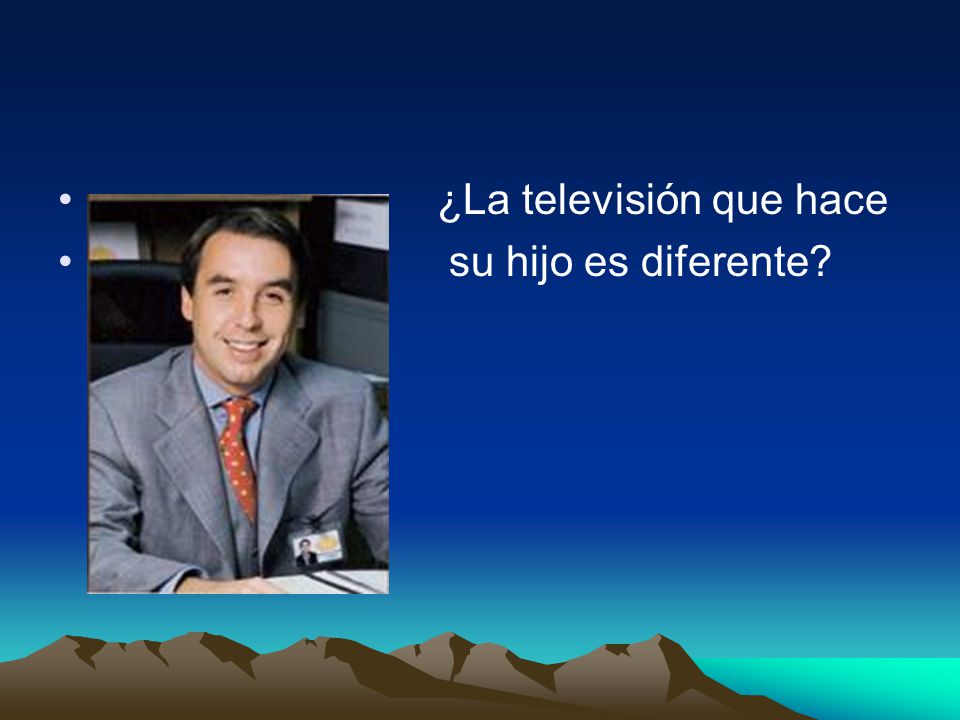 • ¿La televisión que hace
• su hijo es diferente?